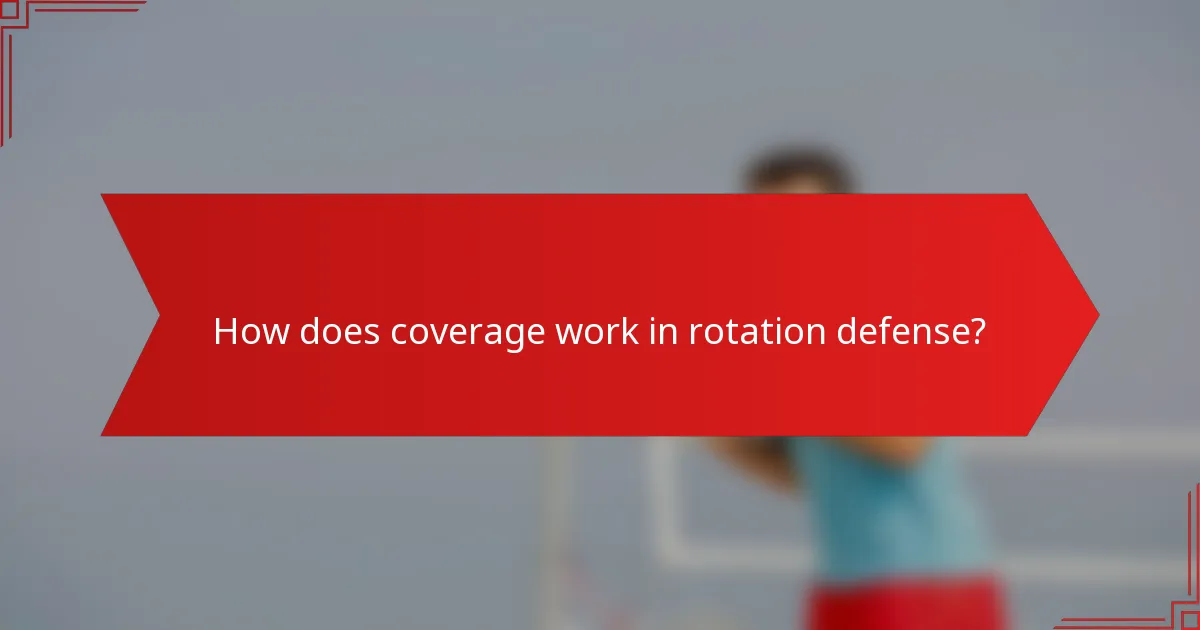 How does coverage work in rotation defense?